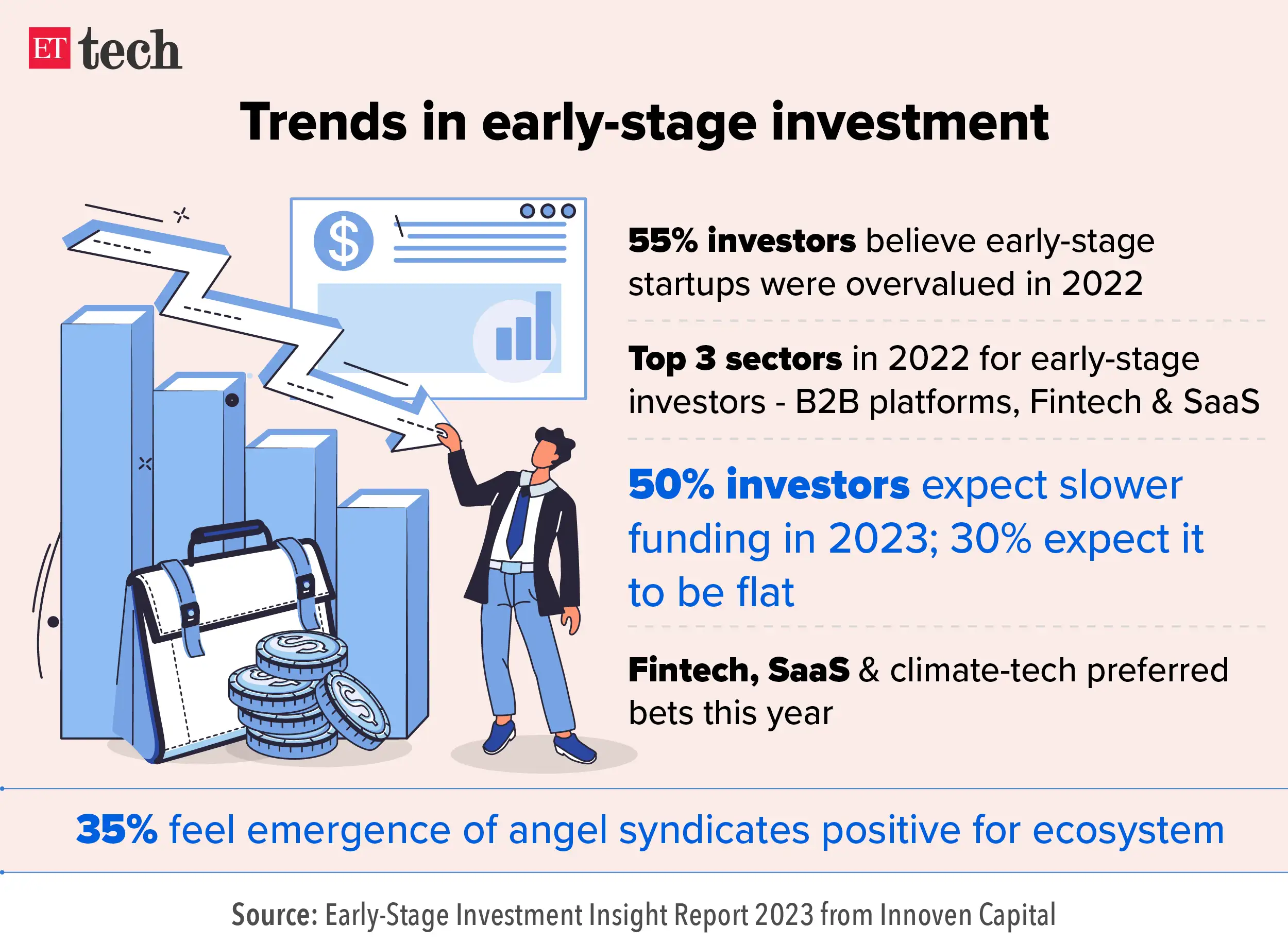 ET tech

Trends in early-stage investment

$

55% investors believe early-stage startups were overvalued in 2022

Top 3 sectors in 2022 for early-stage investors - B2B platforms, Fintech & SaaS

50% investors expect slower funding in 2023; 30% expect it to be flat

Fintech, SaaS & climate-tech preferred bets this year

35% feel emergence of angel syndicates positive for ecosystem

Source: Early-Stage Investment Insight Report 2023 from Innoven Capital